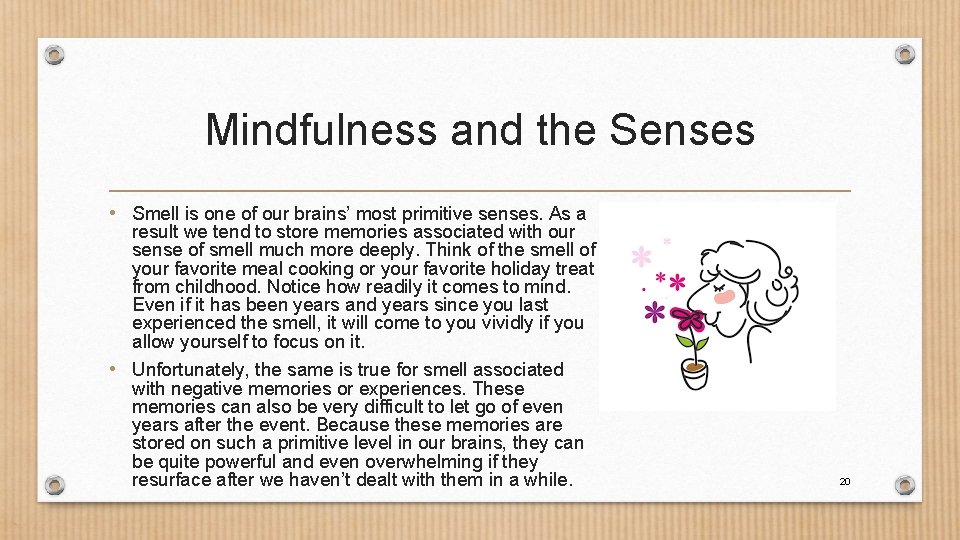 Mindfulness and the Senses

• Smell is one of our brains' most primitive senses. As a result we tend to store memories associated with our sense of smell much more deeply. Think of the smell of your favorite meal cooking or your favorite holiday treat from childhood. Notice how readily it comes to mind. Even if it has been years and years since you last experienced the smell, it will come to you vividly if you allow yourself to focus on it.

• Unfortunately, the same is true for smell associated with negative memories or experiences. These memories can also be very difficult to let go of even years after the event. Because these memories are stored on such a primitive level in our brains, they can be quite powerful and even overwhelming if they resurface after we haven't dealt with them in a while.

20